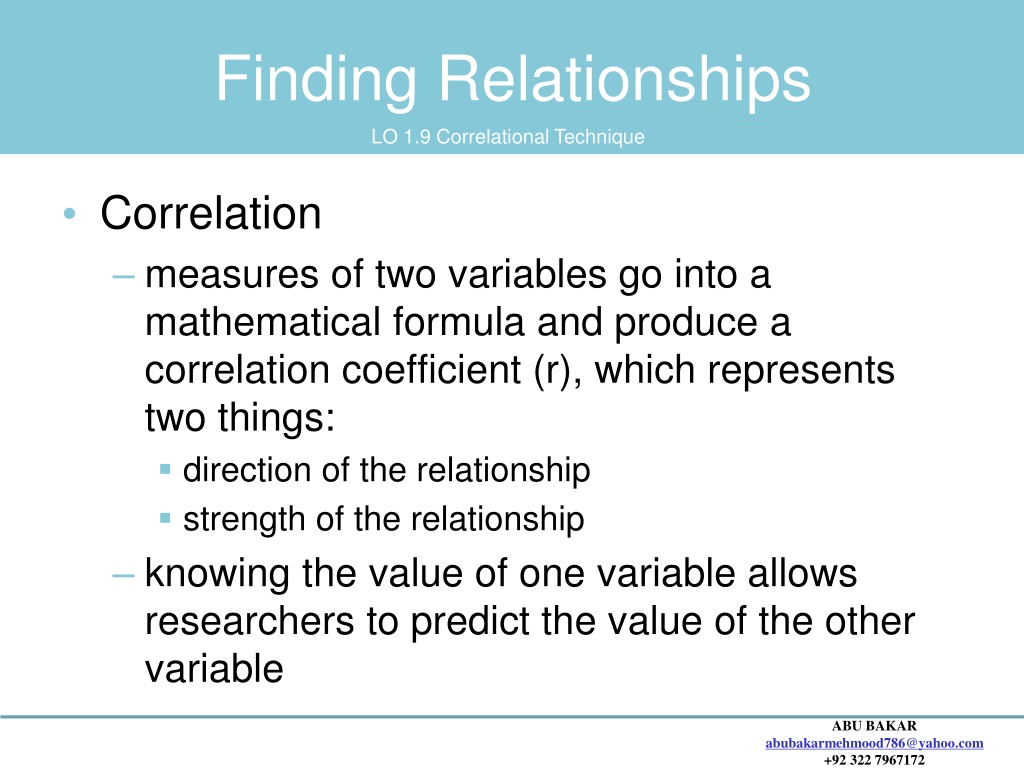 Finding Relationships

LO 1.9 Correlational Technique

• Correlation
– measures of two variables go into a mathematical formula and produce a correlation coefficient (r), which represents two things:
▪ direction of the relationship
▪ strength of the relationship
– knowing the value of one variable allows researchers to predict the value of the other variable

ABU BAKAR
abubakarmehmood786@yahoo.com
+92 322 7967172